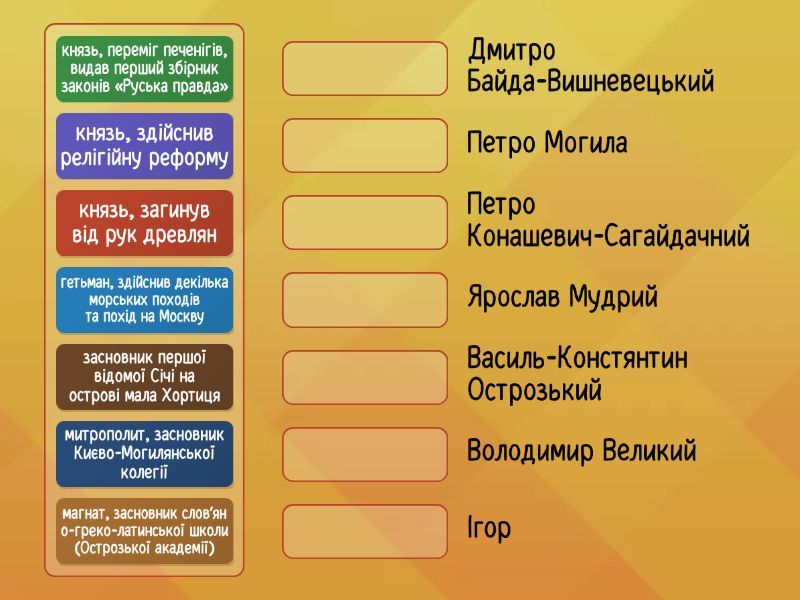 князь, переміг печенігів, видав перший збірник законів «Руська правда»

князь, здійснив релігійну реформу

князь, загинув від рук древлян

гетьман, здійснив декілька морських походів та похід на Москву

засновник першої відомої Січі на острові мала Хортиця

митрополит, засновник Києво-Могилянської колегії

магнат, засновник слов'ян о-греко-латинської школи (Острозької академії)

Дмитро Байда-Вишневецький

Петро Могила

Петро Конашевич-Сагайдачний

Ярослав Мудрий

Василь-Констянтин Острозький

Володимир Великий

Ігор